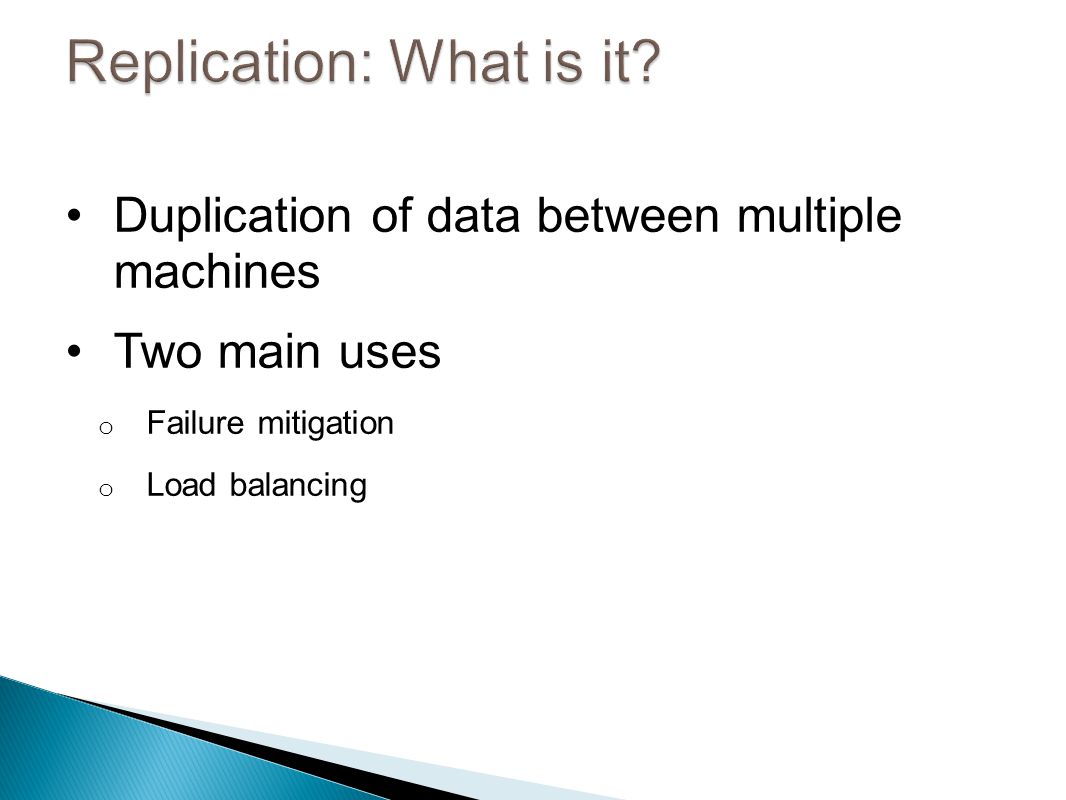 Replication: What is it?

• Duplication of data between multiple machines

• Two main uses

o Failure mitigation

o Load balancing